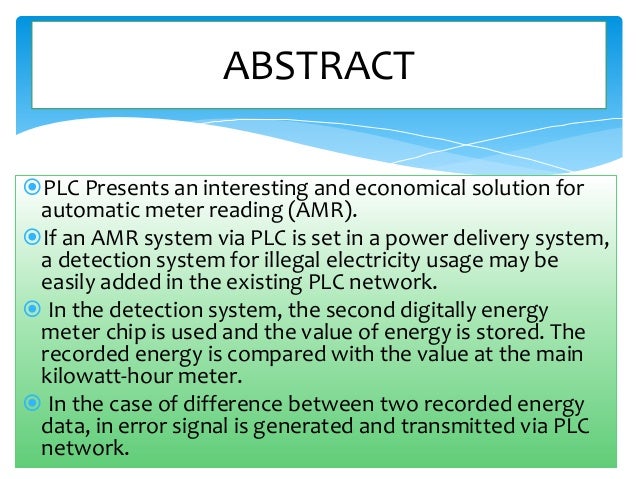 ABSTRACT

PLC Presents an interesting and economical solution for automatic meter reading (AMR).

If an AMR system via PLC is set in a power delivery system, a detection system for illegal electricity usage may be easily added in the existing PLC network.

In the detection system, the second digitally energy meter chip is used and the value of energy is stored. The recorded energy is compared with the value at the main kilowatt-hour meter.

In the case of difference between two recorded energy data, in error signal is generated and transmitted via PLC network.